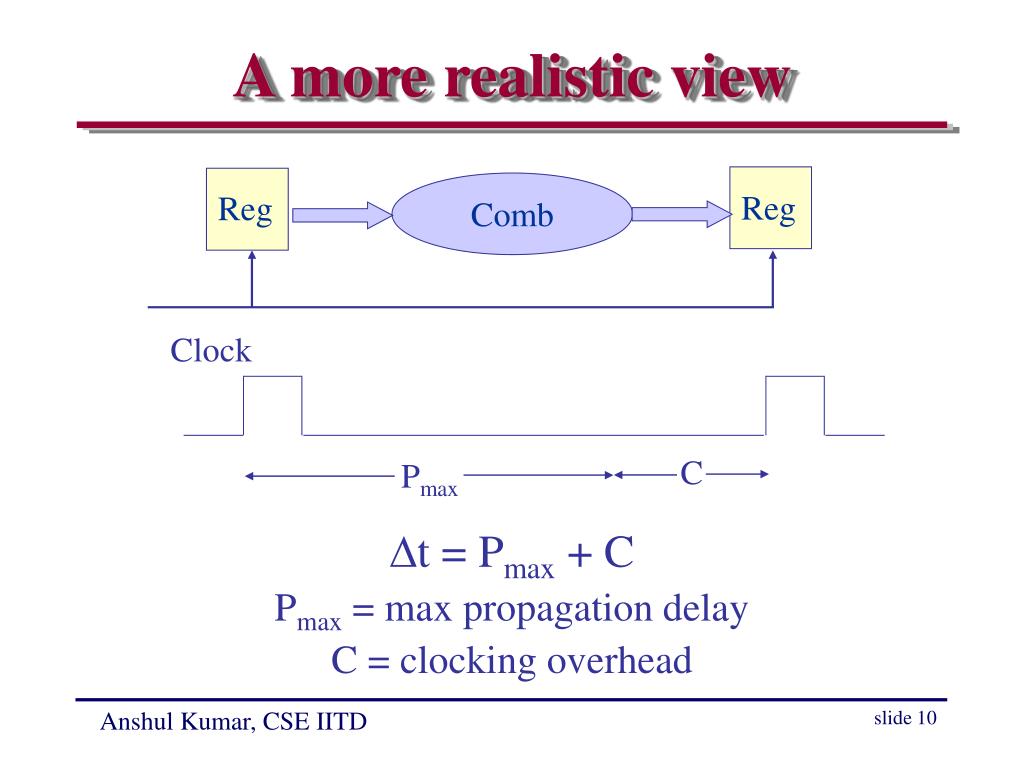 A more realistic view

Reg

Comb

Reg

Clock

$P_{max}$

C

$\Delta t = P_{max} + C$

$P_{max}$ = max propagation delay

C = clocking overhead

Anshul Kumar, CSE IITD

slide 10